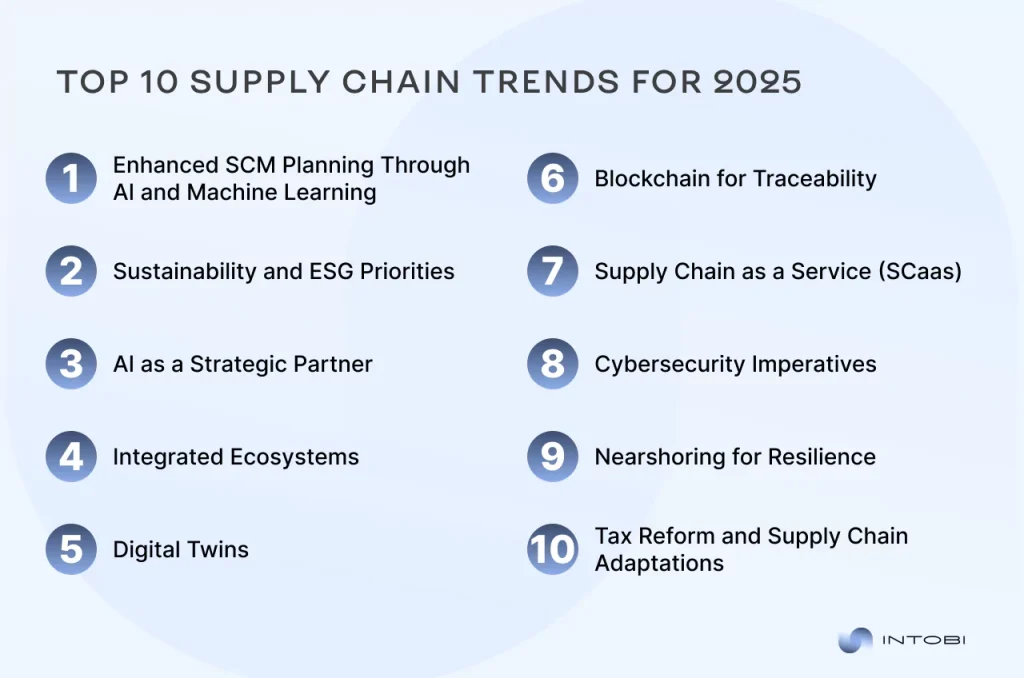 TOP 10 SUPPLY CHAIN TRENDS FOR 2025

1 Enhanced SCM Planning Through AI and Machine Learning

2 Sustainability and ESG Priorities

3 AI as a Strategic Partner

4 Integrated Ecosystems

5 Digital Twins

6 Blockchain for Traceability

7 Supply Chain as a Service (SCaas)

8 Cybersecurity Imperatives

9 Nearshoring for Resilience

10 Tax Reform and Supply Chain Adaptations

INTOBI